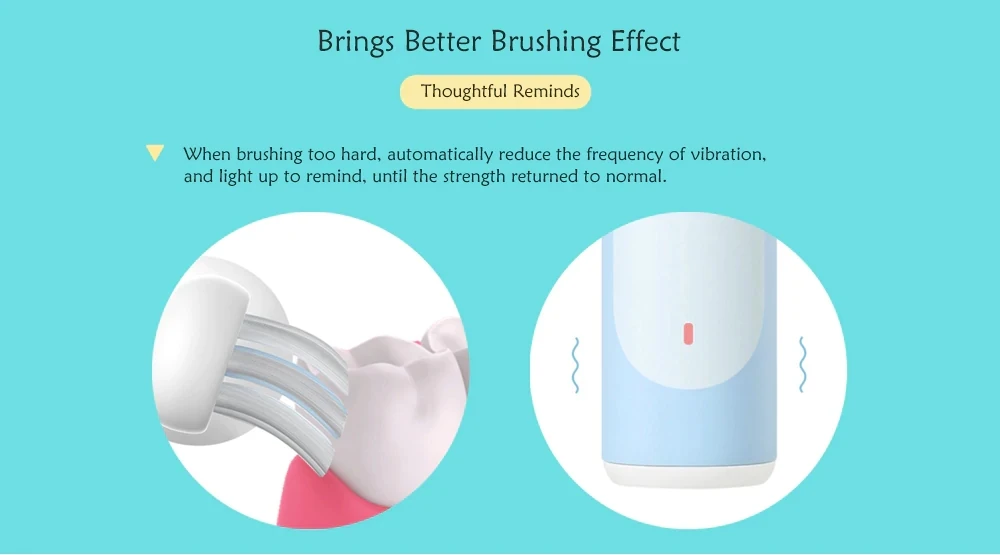 Brings Better Brushing Effect

Thoughtful Reminds

When brushing too hard, automatically reduce the frequency of vibration, and light up to remind, until the strength returned to normal.